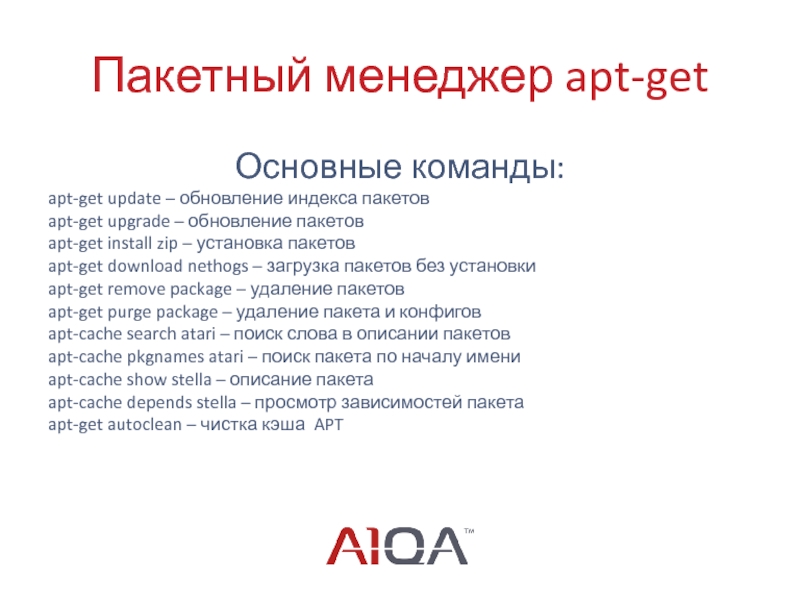 Пакетный менеджер apt-get

Основные команды:

apt-get update – обновление индекса пакетов
apt-get upgrade – обновление пакетов
apt-get install zip – установка пакетов
apt-get download nethogs – загрузка пакетов без установки
apt-get remove package – удаление пакетов
apt-get purge package – удаление пакета и конфигов
apt-cache search atari – поиск слова в описании пакетов
apt-cache pkgnames atari – поиск пакета по началу имени
apt-cache show stella – описание пакета
apt-cache depends stella – просмотр зависимостей пакета
apt-get autoclean – чистка кэша APT

A1QA™